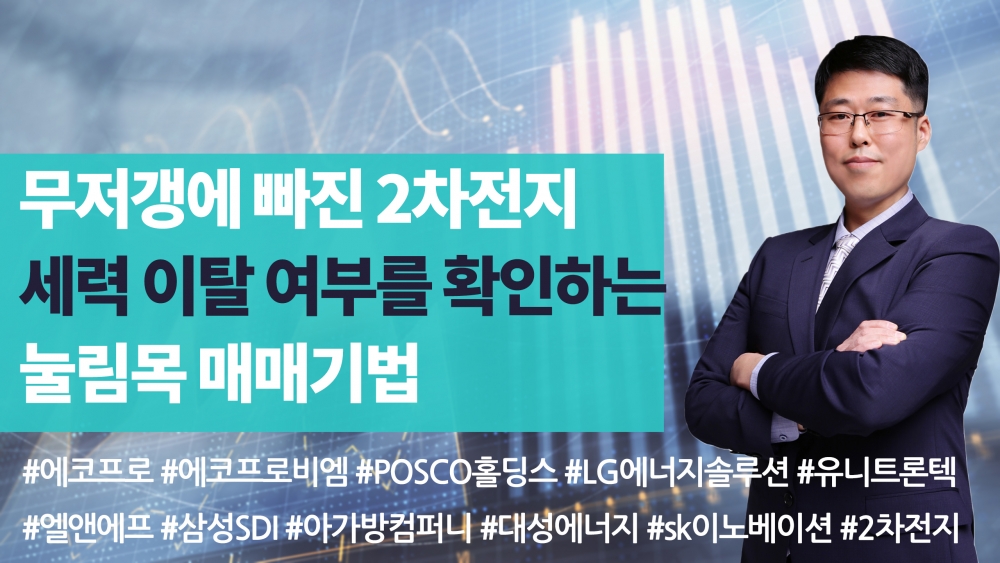 무저갱에 빠진 2차전지
세력 이탈 여부를 확인하는
눌림목 매매기법

#에코프로 #에코프로비엠 #POSCO홀딩스 #LG에너지솔루션 #유니트론텍
#엘앤에프 #삼성SDI #아가방컴퍼니 #대성에너지 #sk이노베이션 #2차전지